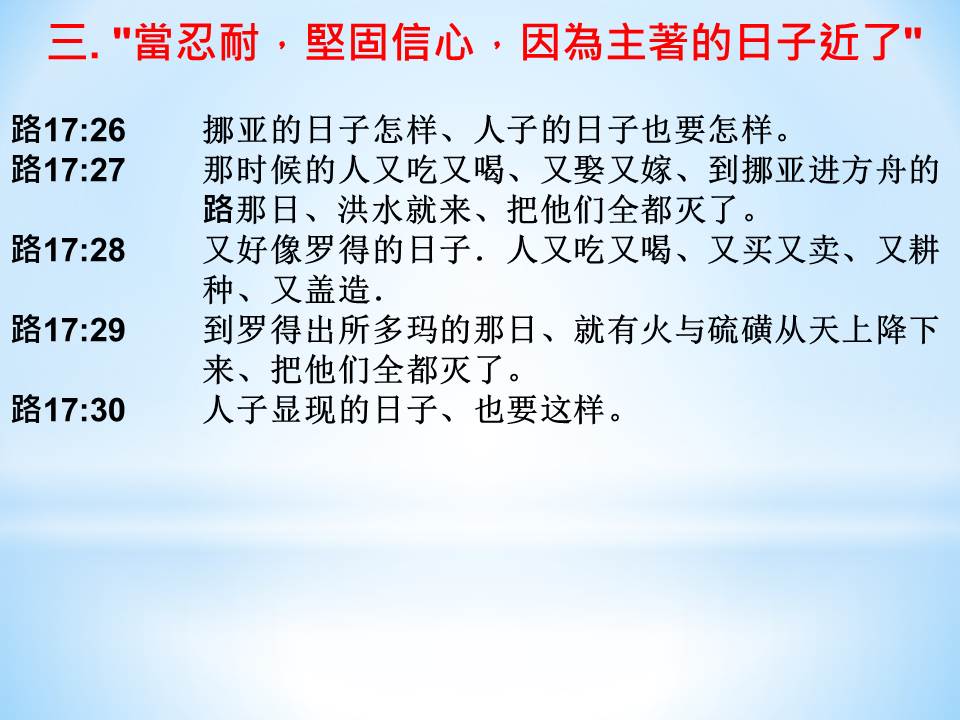 三. "當忍耐，堅固信心，因為主著的日子近了"

路17:26 挪亚的日子怎样、人子的日子也要怎样。
路17:27 那时候的人又吃又喝、又娶又嫁、到挪亚进方舟的路那日、洪水就来、把他们全都灭了。
路17:28 又好像罗得的日子．人又吃又喝、又买又卖、又耕种、又盖造．
路17:29 到罗得出所多玛的那日、就有火与硫磺从天上降下来、把他们全都灭了。
路17:30 人子显现的日子、也要这样。